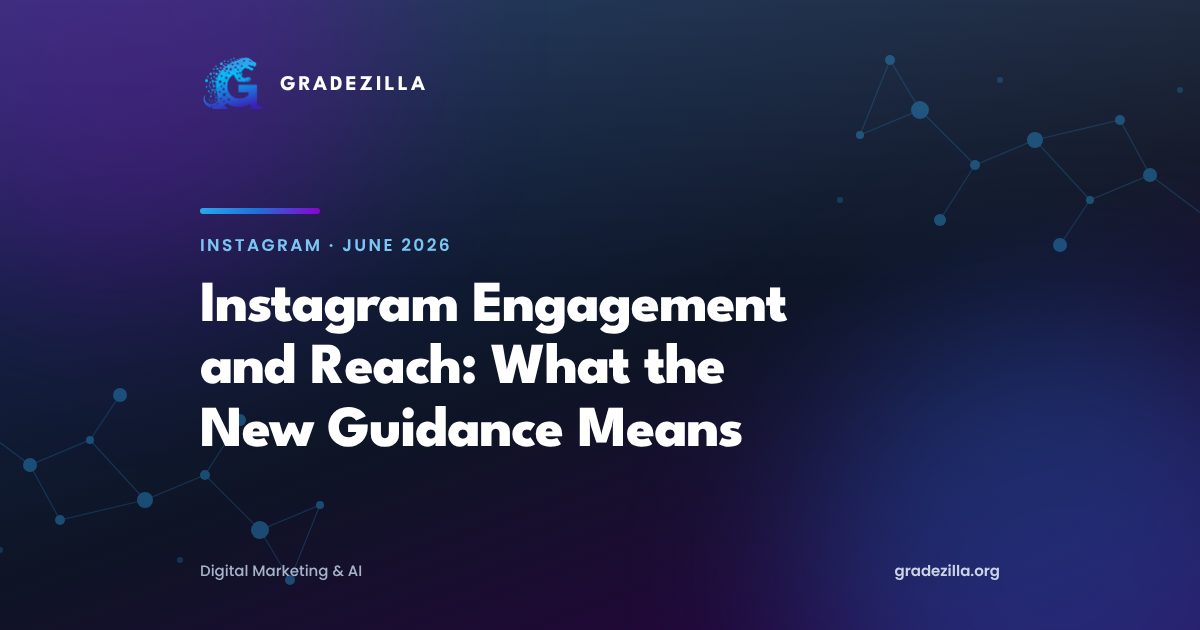 GRADEZILLA

INSTAGRAM · JUNE 2026

Instagram Engagement and Reach: What the New Guidance Means

Digital Marketing & AI

gradezilla.org